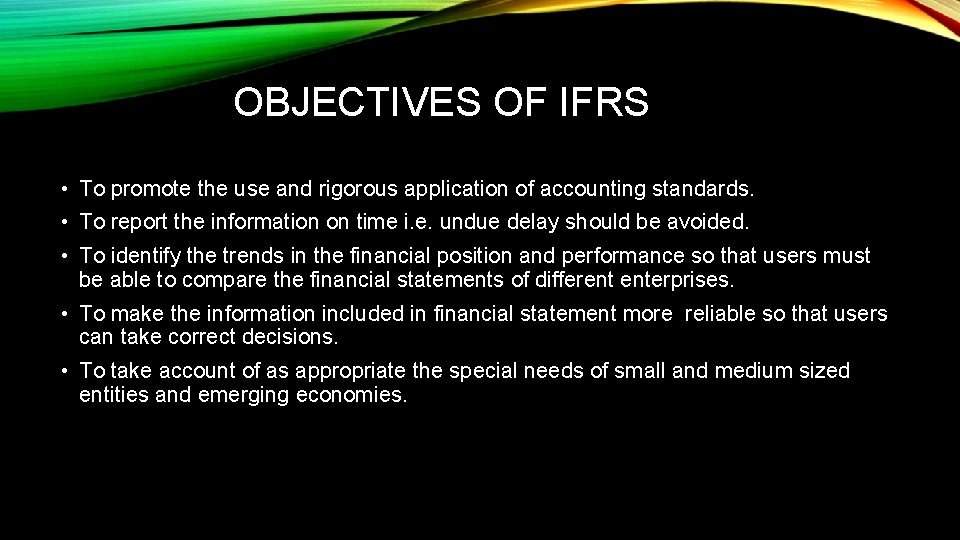 OBJECTIVES OF IFRS

• To promote the use and rigorous application of accounting standards.

• To report the information on time i.e. undue delay should be avoided.

• To identify the trends in the financial position and performance so that users must be able to compare the financial statements of different enterprises.

• To make the information included in financial statement more reliable so that users can take correct decisions.

• To take account of as appropriate the special needs of small and medium sized entities and emerging economies.